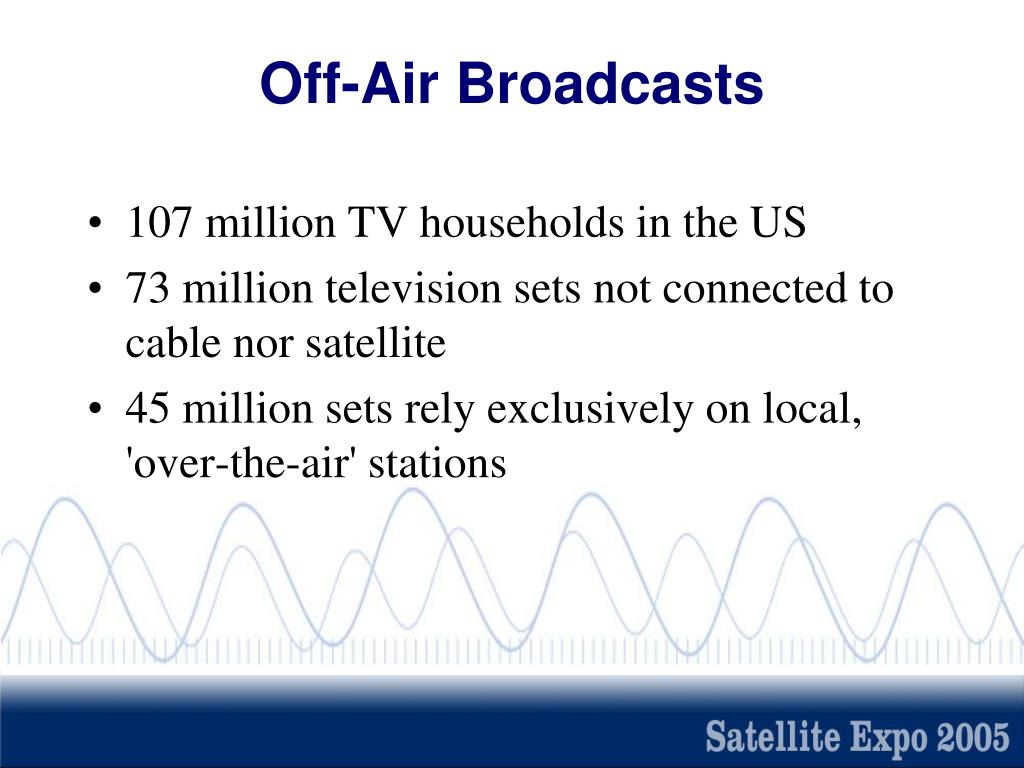 Off-Air Broadcasts

• 107 million TV households in the US
• 73 million television sets not connected to cable nor satellite
• 45 million sets rely exclusively on local, 'over-the-air' stations

Satellite Expo 2005